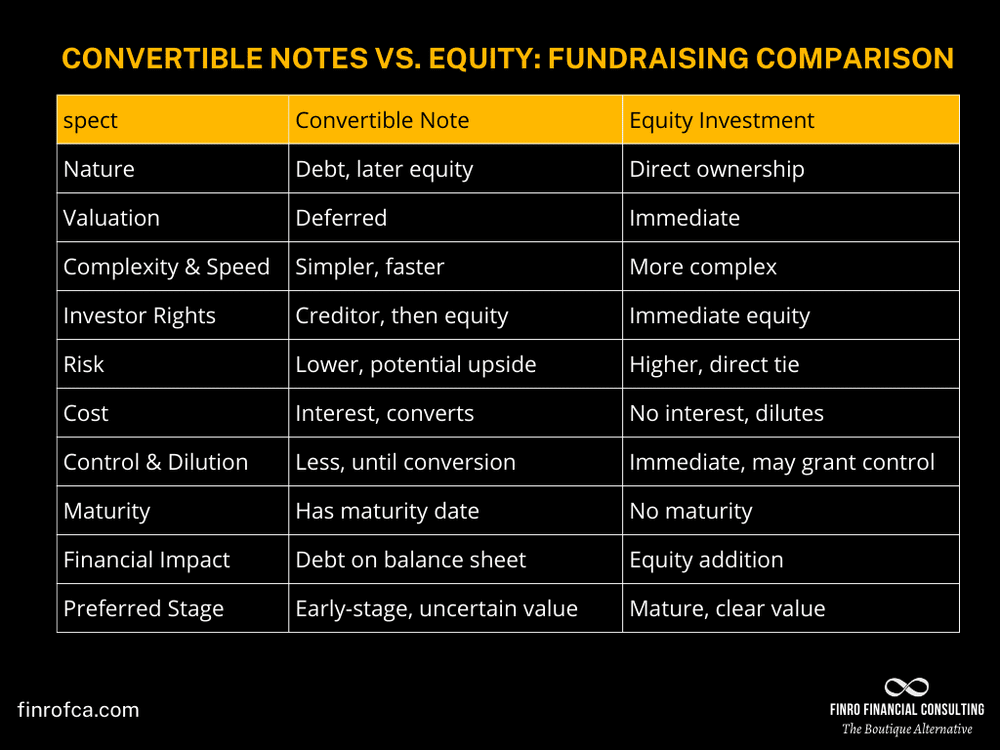 CONVERTIBLE NOTES VS. EQUITY: FUNDRAISING COMPARISON

| spect | Convertible Note | Equity Investment |
|---|---|---|
| Nature | Debt, later equity | Direct ownership |
| Valuation | Deferred | Immediate |
| Complexity & Speed | Simpler, faster | More complex |
| Investor Rights | Creditor, then equity | Immediate equity |
| Risk | Lower, potential upside | Higher, direct tie |
| Cost | Interest, converts | No interest, dilutes |
| Control & Dilution | Less, until conversion | Immediate, may grant control |
| Maturity | Has maturity date | No maturity |
| Financial Impact | Debt on balance sheet | Equity addition |
| Preferred Stage | Early-stage, uncertain value | Mature, clear value |

finrofca.com

FINRO FINANCIAL CONSULTING
The Boutique Alternative